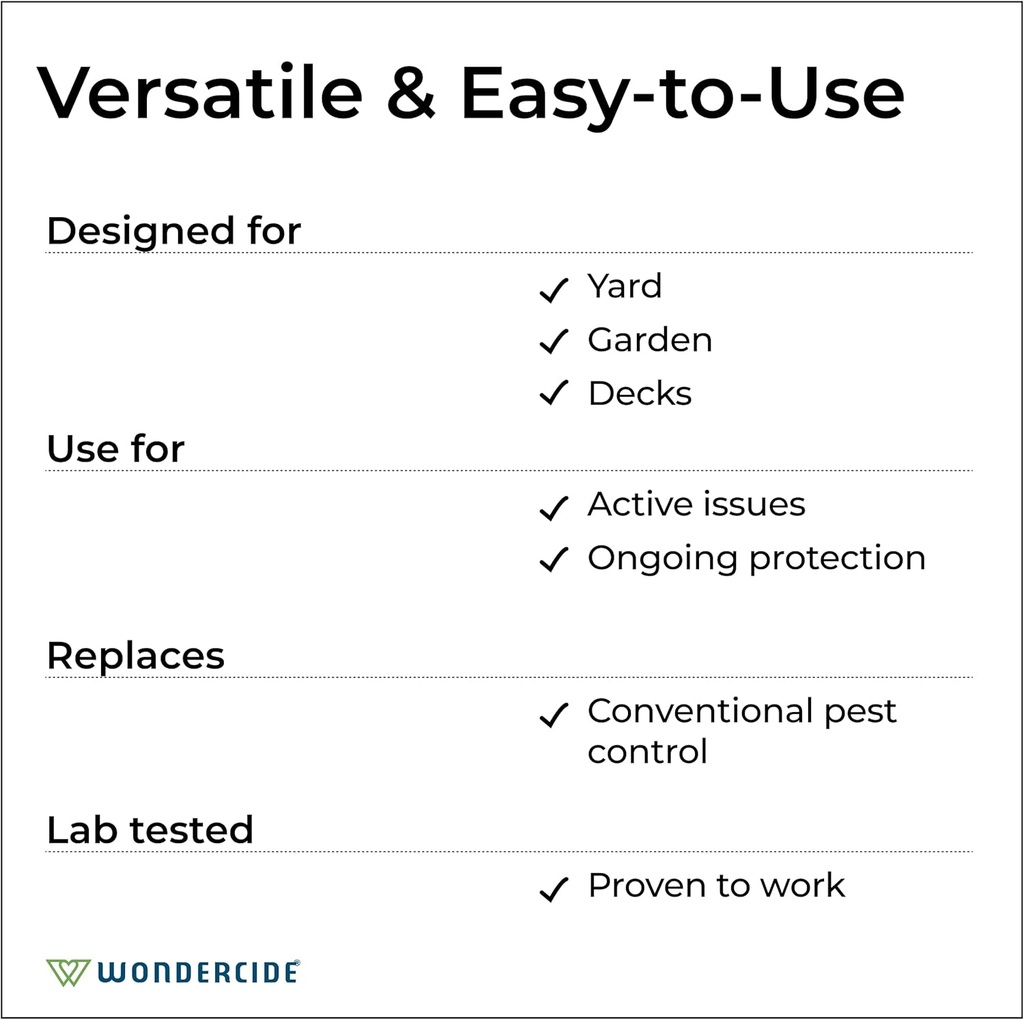 Versatile & Easy-to-Use

Designed for

✓ Yard
✓ Garden
✓ Decks

Use for

✓ Active issues
✓ Ongoing protection

Replaces

✓ Conventional pest control

Lab tested

✓ Proven to work

WONDERCIDE®